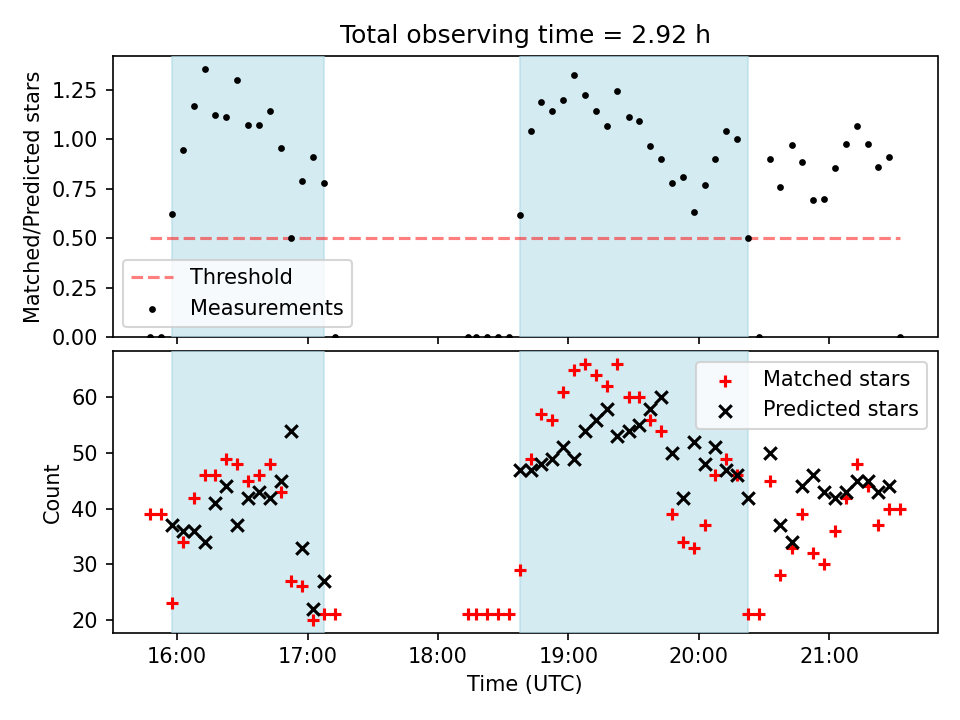 Total observing time = 2.92 h

Matched/Predicted stars

1.25
1.00
0.75
0.50
0.25
0.00

Threshold
Measurements

Count

60
50
40
30
20

Matched stars
Predicted stars

16:00
17:00
18:00
19:00
20:00
21:00

Time (UTC)